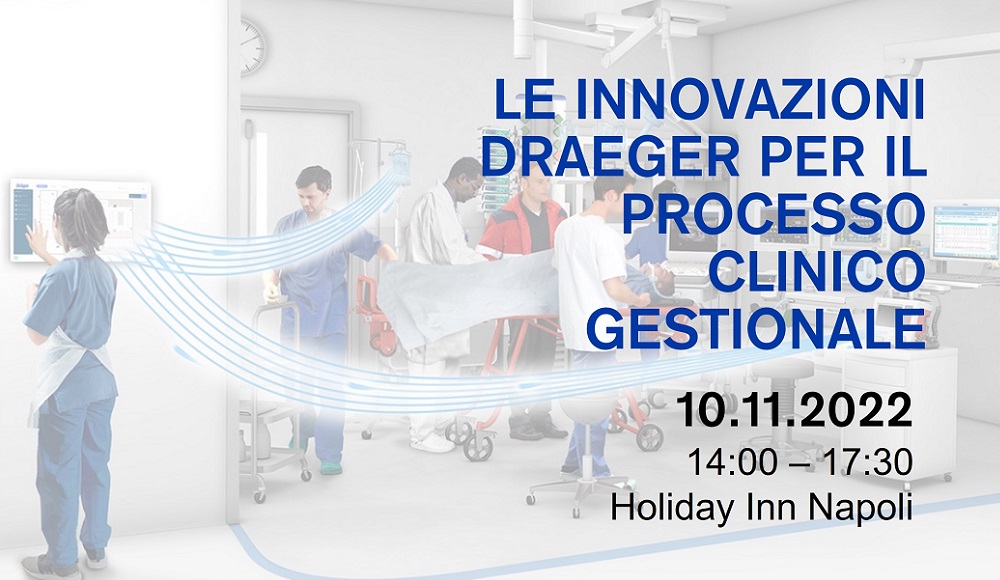 LE INNOVAZIONI DRAEGER PER IL PROCESSO CLINICO GESTIONALE

10.11.2022
14:00 – 17:30
Holiday Inn Napoli